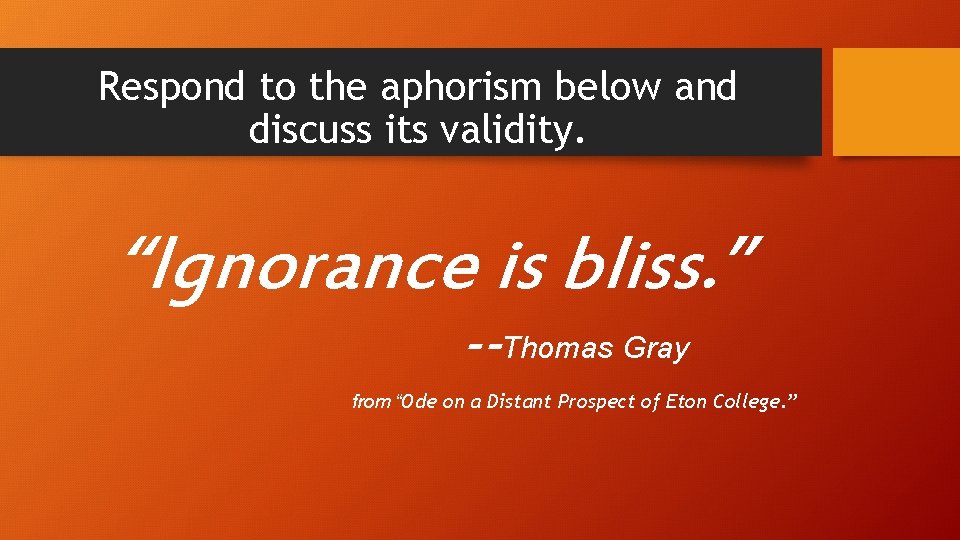 Respond to the aphorism below and discuss its validity.

“Ignorance is bliss.”

--Thomas Gray

from “Ode on a Distant Prospect of Eton College.”